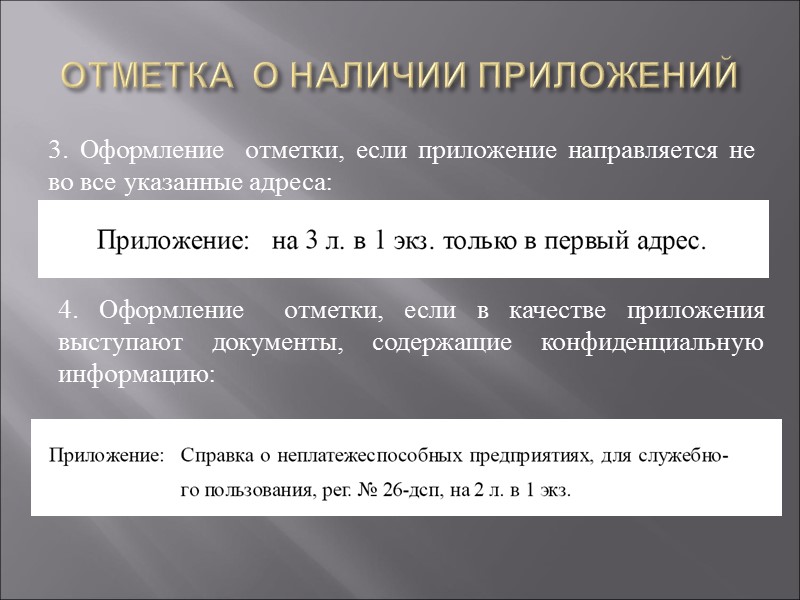 ОТМЕТКА  О НАЛИЧИИ ПРИЛОЖЕНИЙ

3. Оформление  отметки, если приложение направляется не во все указанные адреса:

Приложение:  на 3 л. в 1 экз. только в первый адрес.

4. Оформление  отметки, если в качестве приложения выступают документы, содержащие конфиденциальную информацию:

Приложение: Справка о неплатежеспособных предприятиях, для служебного пользования, рег. № 26-дсп, на 2 л. в 1 экз.